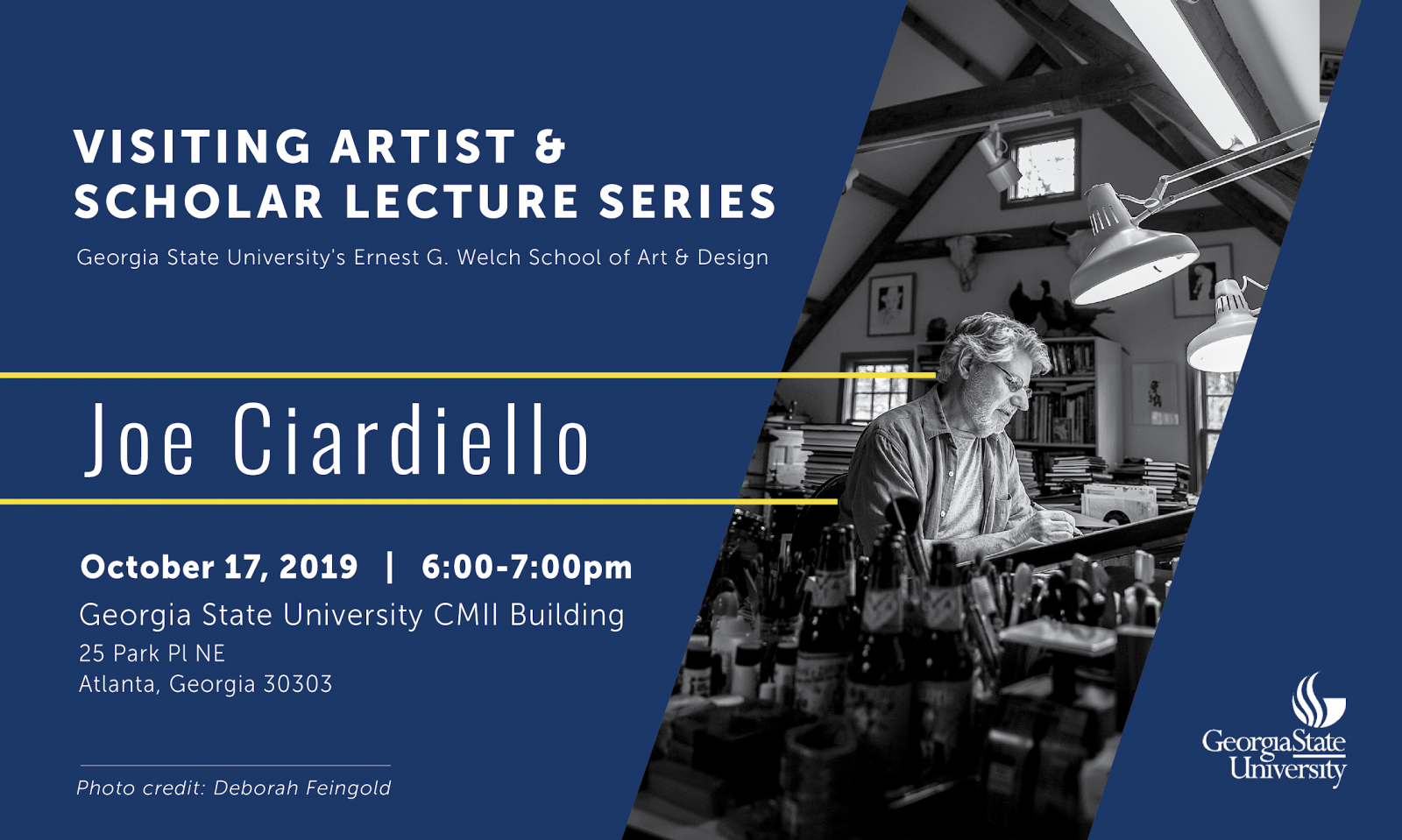 VISITING ARTIST &
SCHOLAR LECTURE SERIES

Georgia State University's Ernest G. Welch School of Art & Design

Joe Ciardiello

October 17, 2019 | 6:00-7:00pm

Georgia State University CMII Building
25 Park Pl NE
Atlanta, Georgia 30303

Photo credit: Deborah Feingold

GeorgiaState University